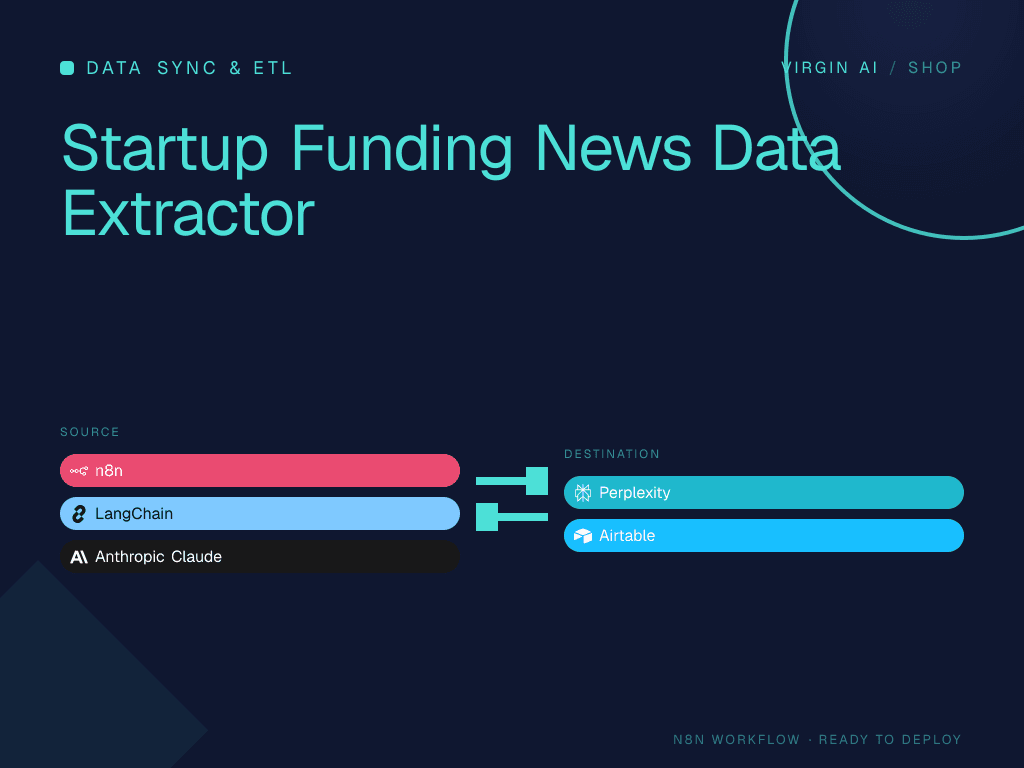 DATA SYNC & ETL

VIRGIN AI / SHOP

Startup Funding News Data Extractor

SOURCE

n8n

LangChain

Anthropic Claude

DESTINATION

Perplexity

Airtable

N8N WORKFLOW · READY TO DEPLOY